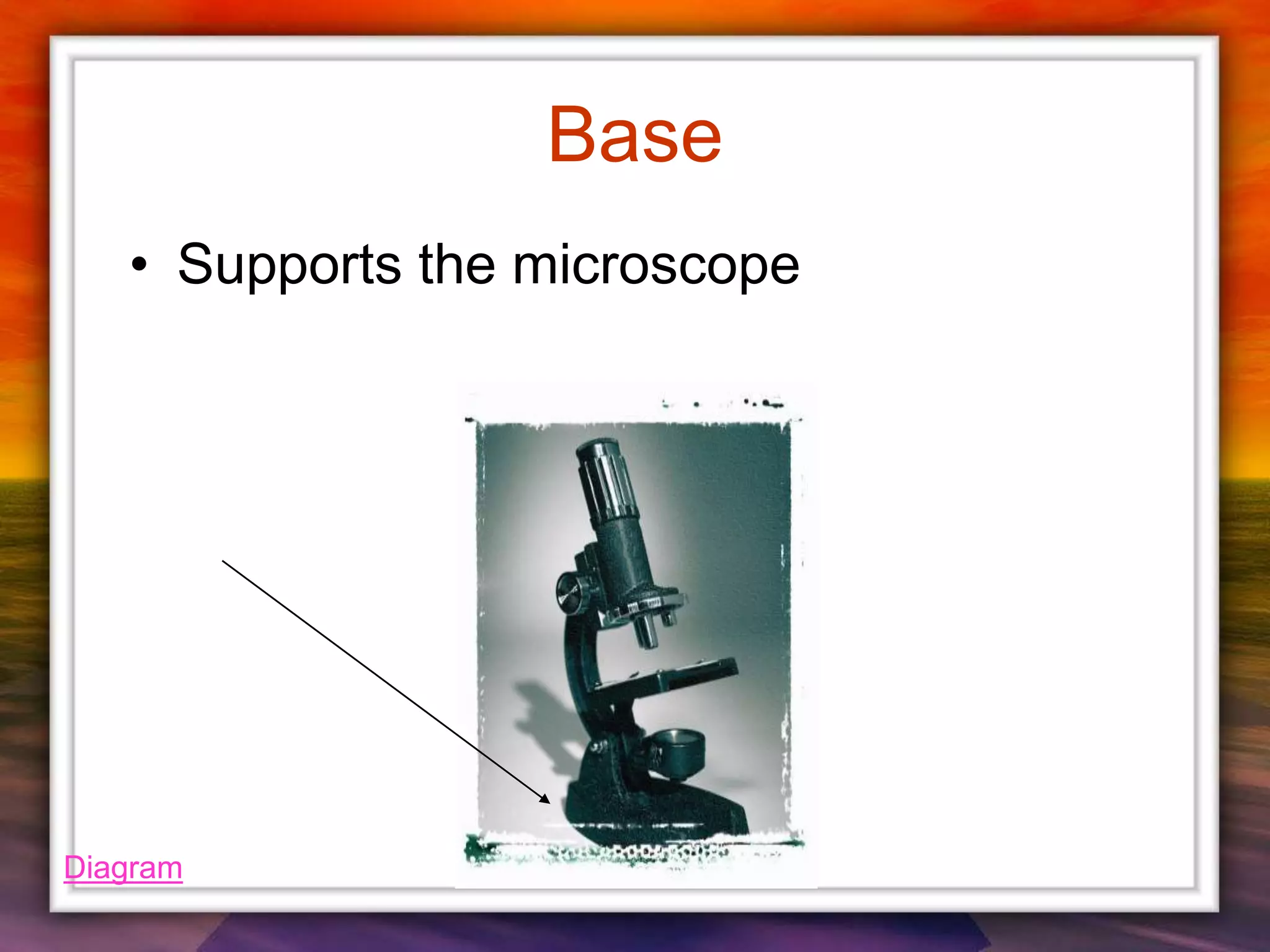 Base

• Supports the microscope

Diagram